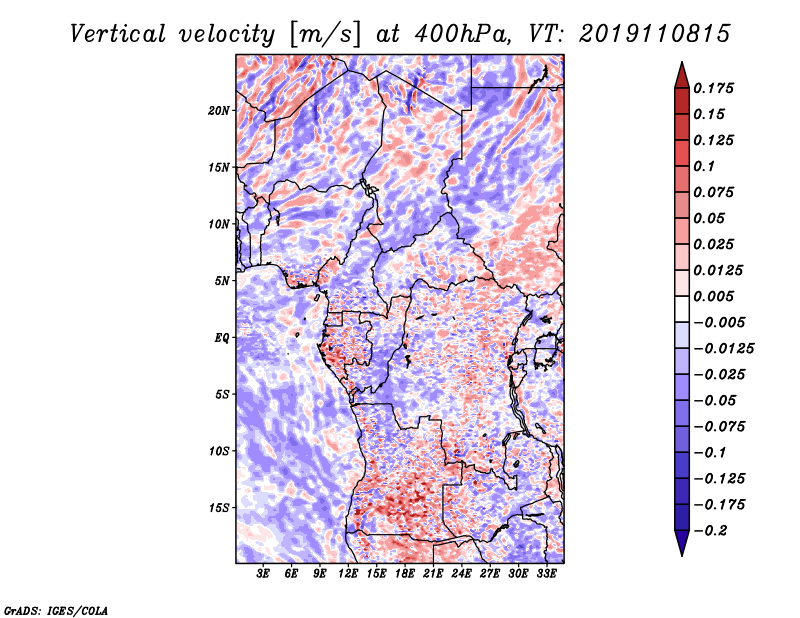 Vertical velocity [m/s] at 400hPa, VT: 2019110815

20N
15N
10N
5N
EQ
5S
10S
15S

3E 6E 9E 12E 15E 18E 21E 24E 27E 30E 33E

0.175
0.15
0.125
0.1
0.075
0.05
0.025
0.0125
0.005
−0.005
−0.0125
−0.025
−0.05
−0.075
−0.1
−0.125
−0.175
−0.2

GrADS: IGES/COLA